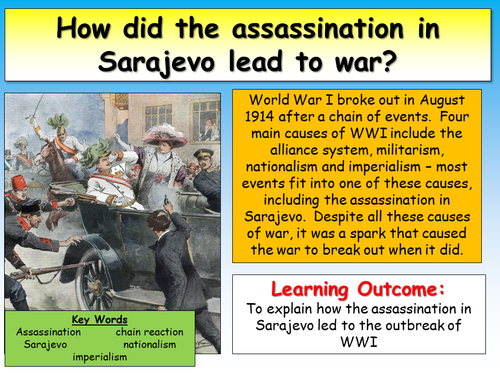 How did the assassination in Sarajevo lead to war?

World War I broke out in August 1914 after a chain of events. Four main causes of WWI include the alliance system, militarism, nationalism and imperialism – most events fit into one of these causes, including the assassination in Sarajevo. Despite all these causes of war, it was a spark that caused the war to break out when it did.

Learning Outcome:
To explain how the assassination in Sarajevo led to the outbreak of WWI

Key Words
Assassination chain reaction
Sarajevo nationalism
imperialism